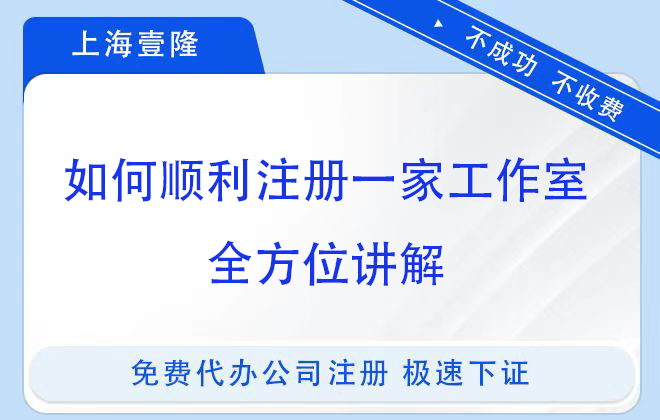 上海壹隆

不成功 不收费

如何顺利注册一家工作室
全方位讲解

免费代办公司注册 极速下证